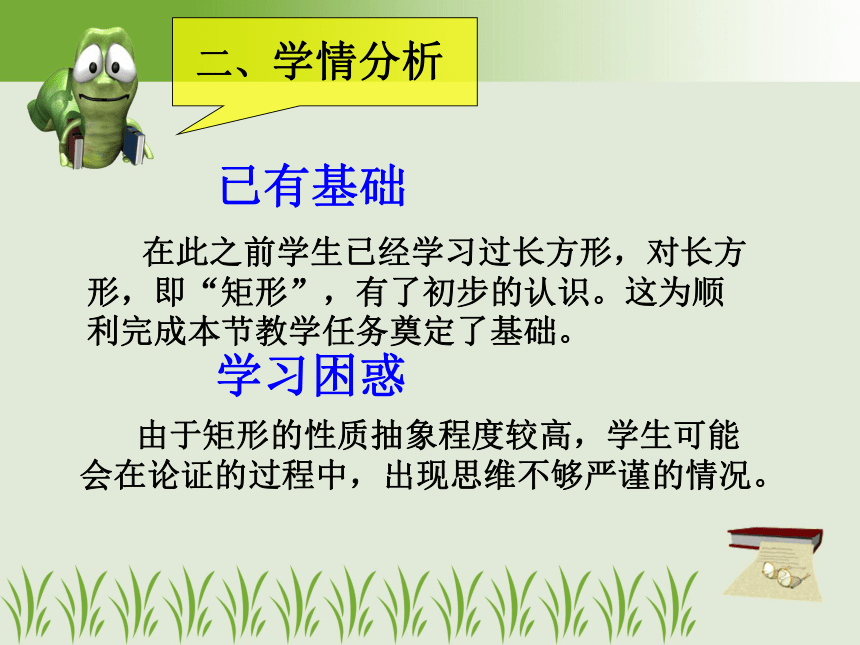 二、学情分析

已有基础

在此之前学生已经学习过长方形，对长方形，即“矩形”，有了初步的认识。这为顺利完成本节教学任务奠定了基础。

学习困惑

由于矩形的性质抽象程度较高，学生可能会在论证的过程中，出现思维不够严谨的情况。